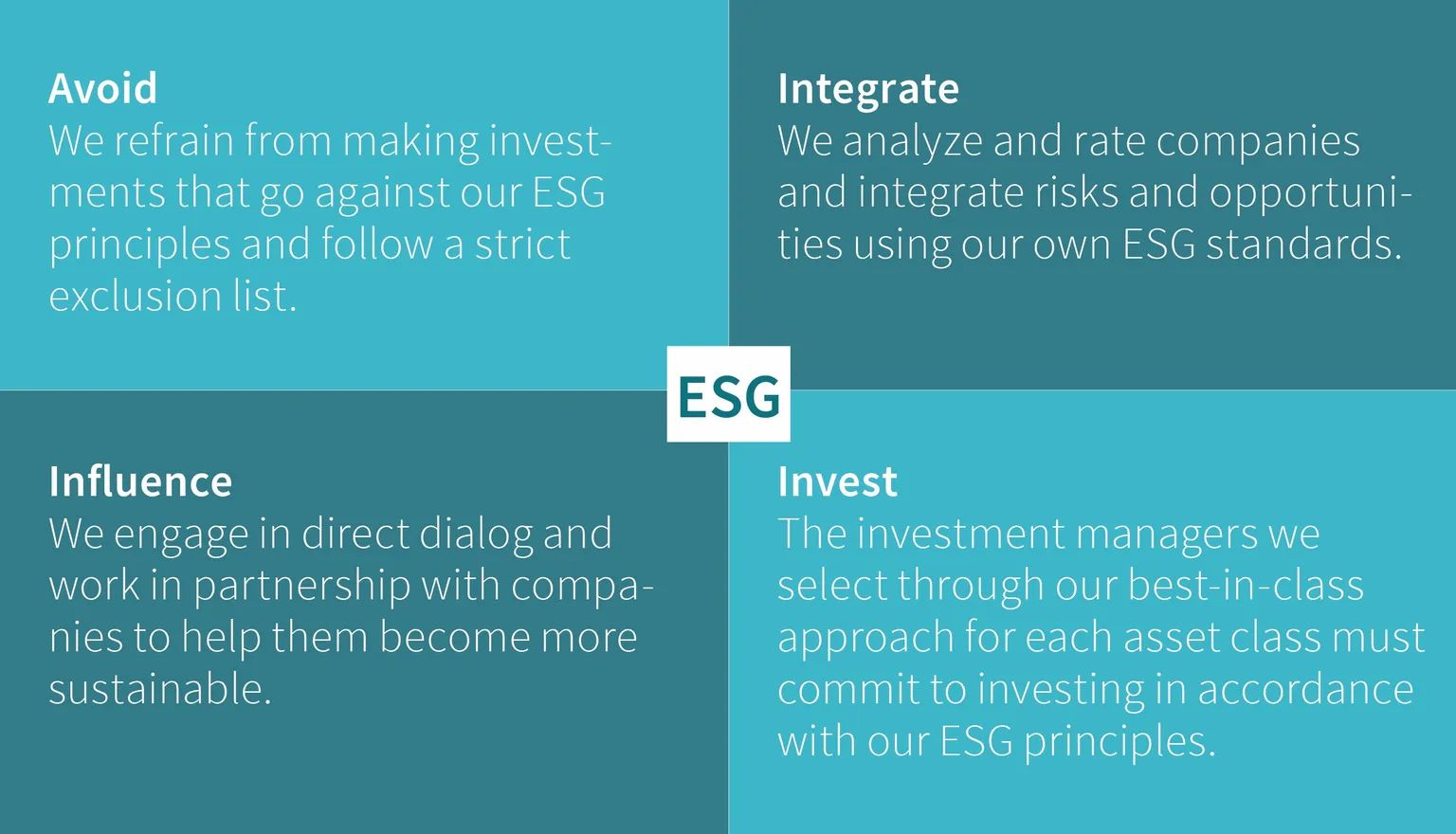 Avoid
We refrain from making investments that go against our ESG principles and follow a strict exclusion list.

Integrate
We analyze and rate companies and integrate risks and opportunities using our own ESG standards.

ESG

Influence
We engage in direct dialog and work in partnership with companies to help them become more sustainable.

Invest
The investment managers we select through our best-in-class approach for each asset class must commit to investing in accordance with our ESG principles.